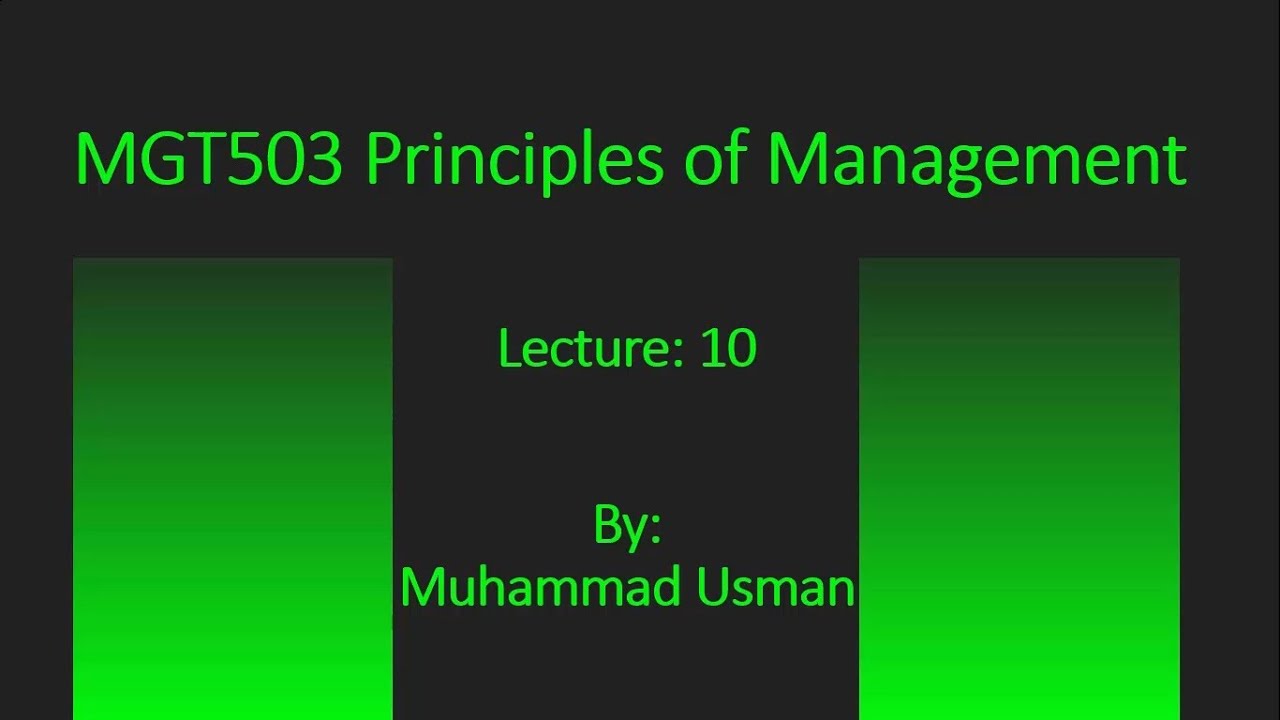 MGT503 Principles of Management

Lecture: 10

By:
Muhammad Usman